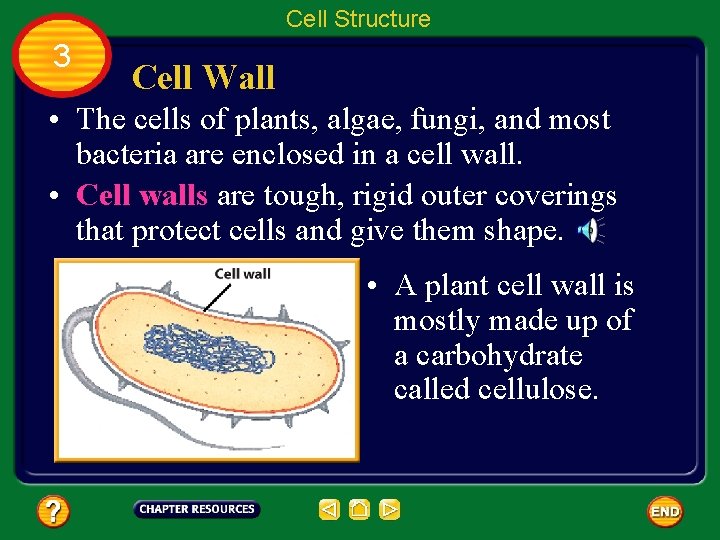 Cell Structure

3

Cell Wall

• The cells of plants, algae, fungi, and most bacteria are enclosed in a cell wall.

• Cell walls are tough, rigid outer coverings that protect cells and give them shape.

Cell wall

• A plant cell wall is mostly made up of a carbohydrate called cellulose.

?

CHAPTER RESOURCES

END